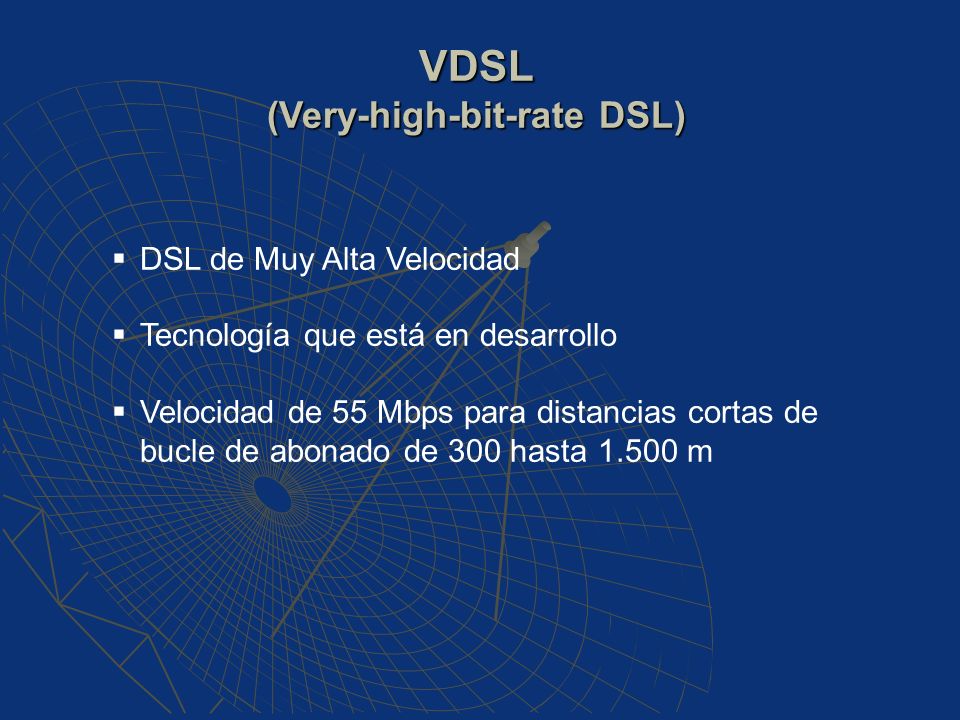 VDSL
(Very-high-bit-rate DSL)

▪ DSL de Muy Alta Velocidad

▪ Tecnología que está en desarrollo

▪ Velocidad de 55 Mbps para distancias cortas de bucle de abonado de 300 hasta 1.500 m